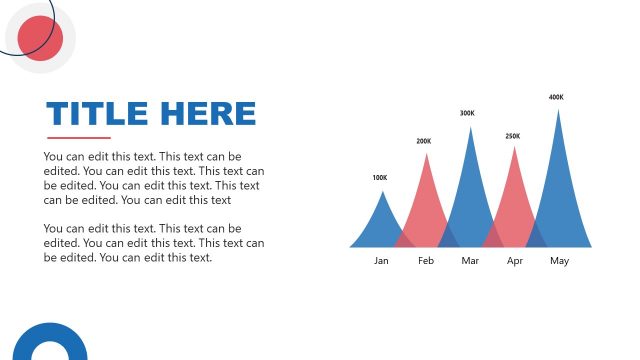 TITLE HERE

You can edit this text. This text can be edited. You can edit this text. This text can be edited. You can edit this text. This text can be edited. You can edit this text

You can edit this text. This text can be edited. You can edit this text. This text can be edited. You can edit this text.

100K
200K
300K
250K
400K

Jan Feb Mar Apr May